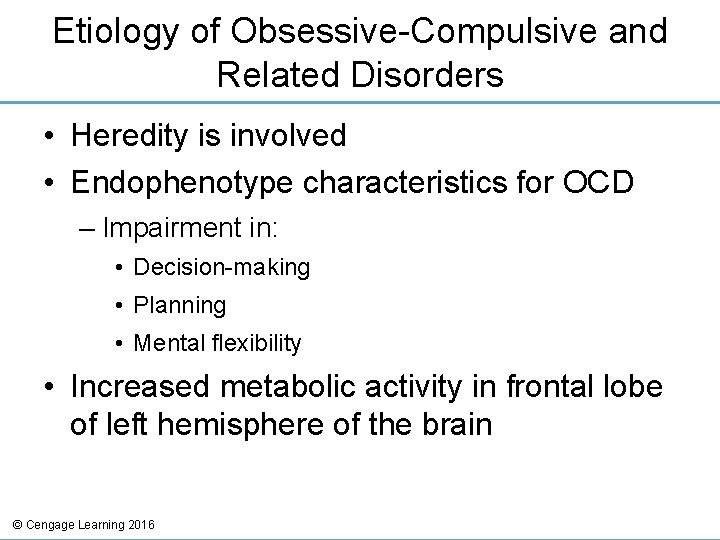 Etiology of Obsessive-Compulsive and Related Disorders

• Heredity is involved
• Endophenotype characteristics for OCD
– Impairment in:
• Decision-making
• Planning
• Mental flexibility
• Increased metabolic activity in frontal lobe of left hemisphere of the brain

© Cengage Learning 2016